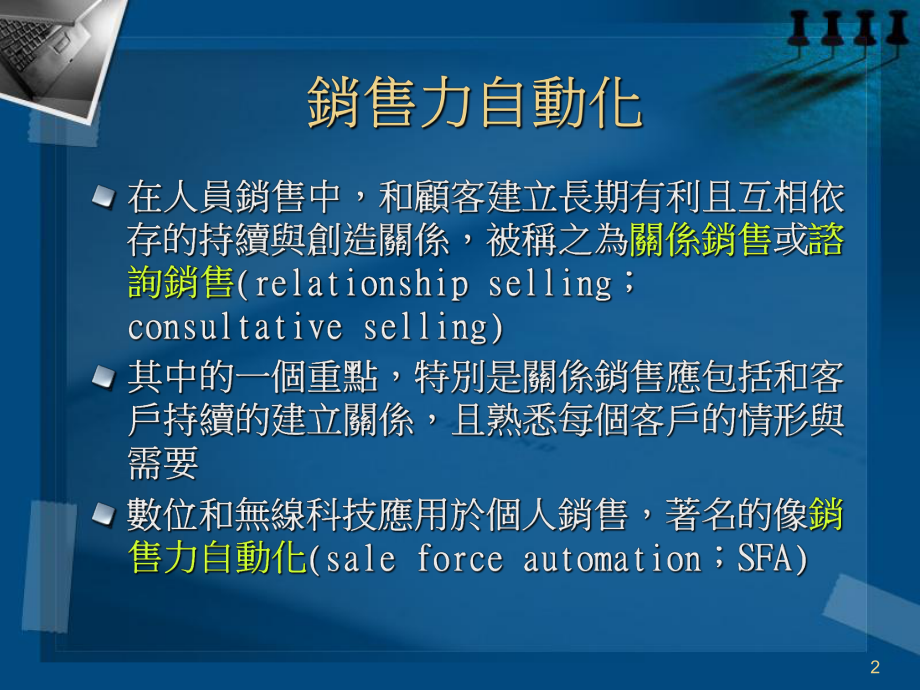 銷售力自動化

在人員銷售中，和顧客建立長期有利且互相依存的持續與創造關係，被稱之為關係銷售或諮詢銷售(relationship selling；consultative selling)

其中的一個重點，特別是關係銷售應包括和客戶持續的建立關係，且熟悉每個客戶的情形與需要

數位和無線科技應用於個人銷售，著名的像銷售力自動化(sale force automation；SFA)

2